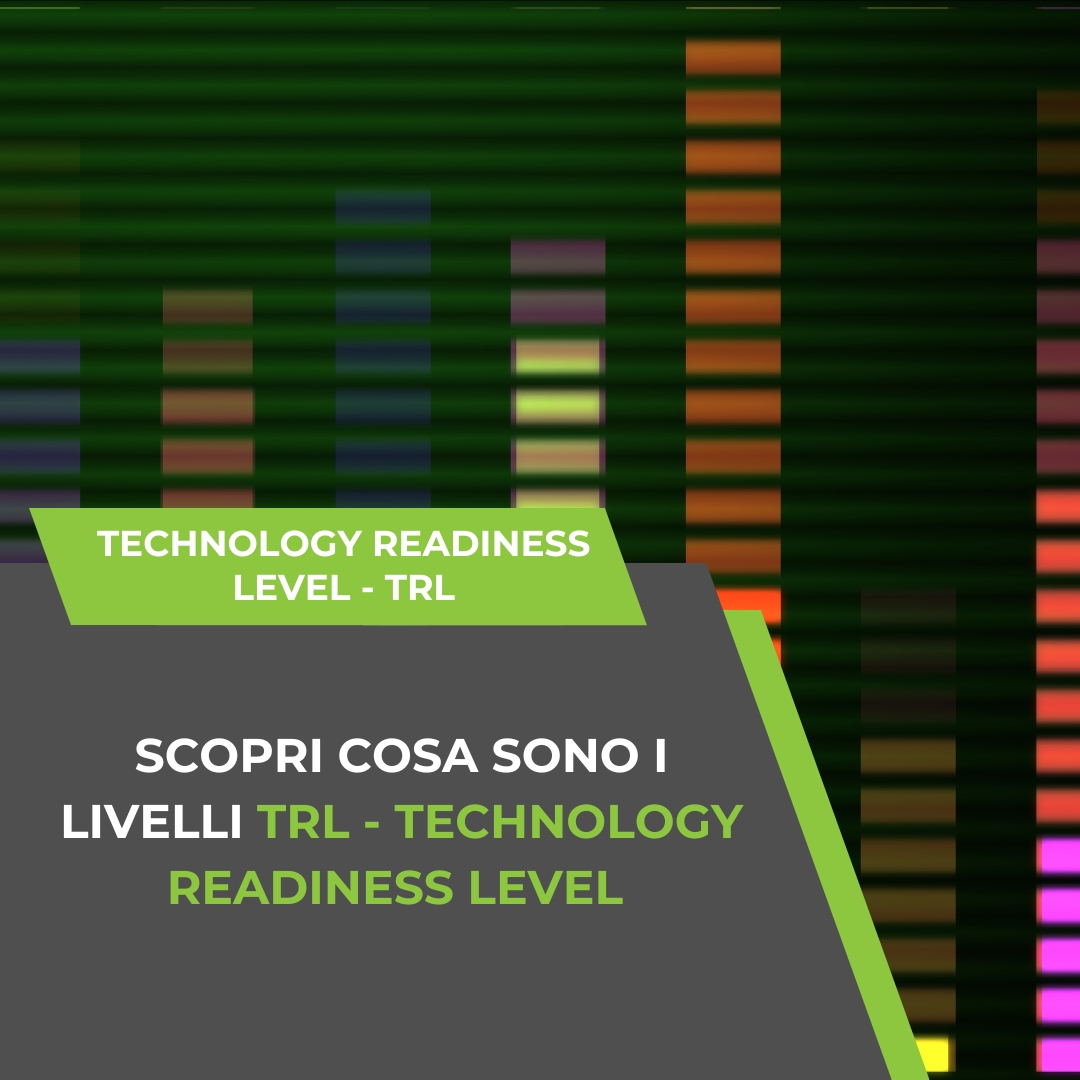 TECHNOLOGY READINESS LEVEL - TRL

SCOPRI COSA SONO I LIVELLI TRL - TECHNOLOGY READINESS LEVEL